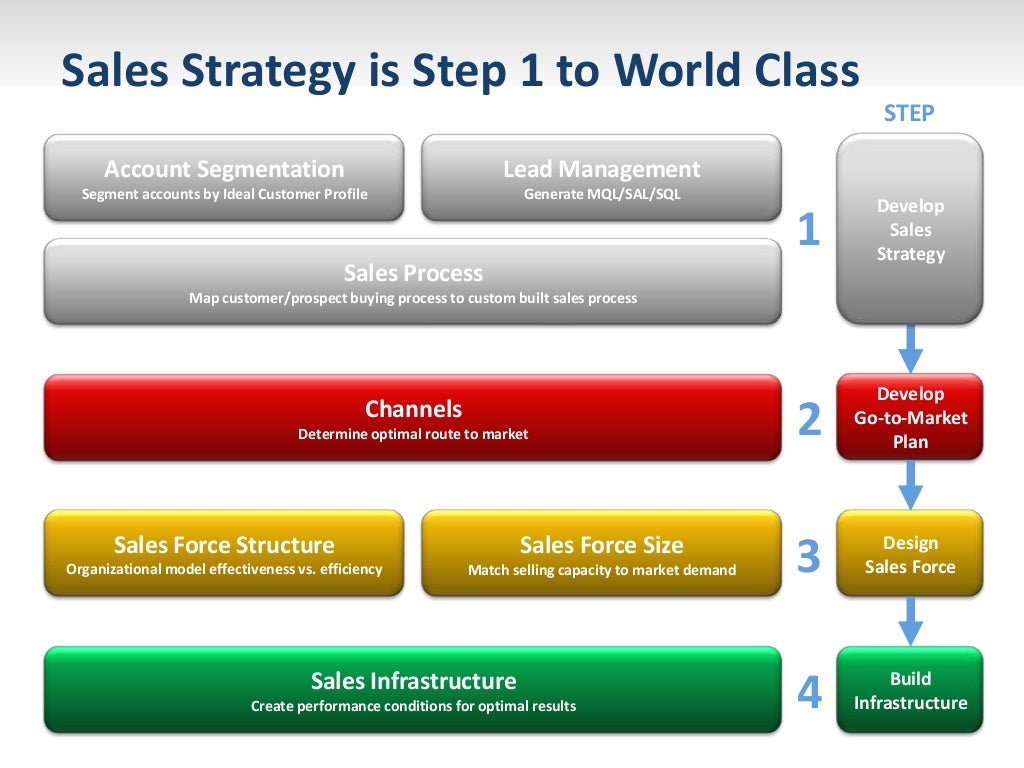 Sales Strategy is Step 1 to World Class

STEP

Account Segmentation
Segment accounts by Ideal Customer Profile

Lead Management
Generate MQL/SAL/SQL

Sales Process
Map customer/prospect buying process to custom built sales process

1

Develop Sales Strategy

Channels
Determine optimal route to market

2

Develop Go-to-Market Plan

Sales Force Structure
Organizational model effectiveness vs. efficiency

Sales Force Size
Match selling capacity to market demand

3

Design Sales Force

Sales Infrastructure
Create performance conditions for optimal results

4

Build Infrastructure